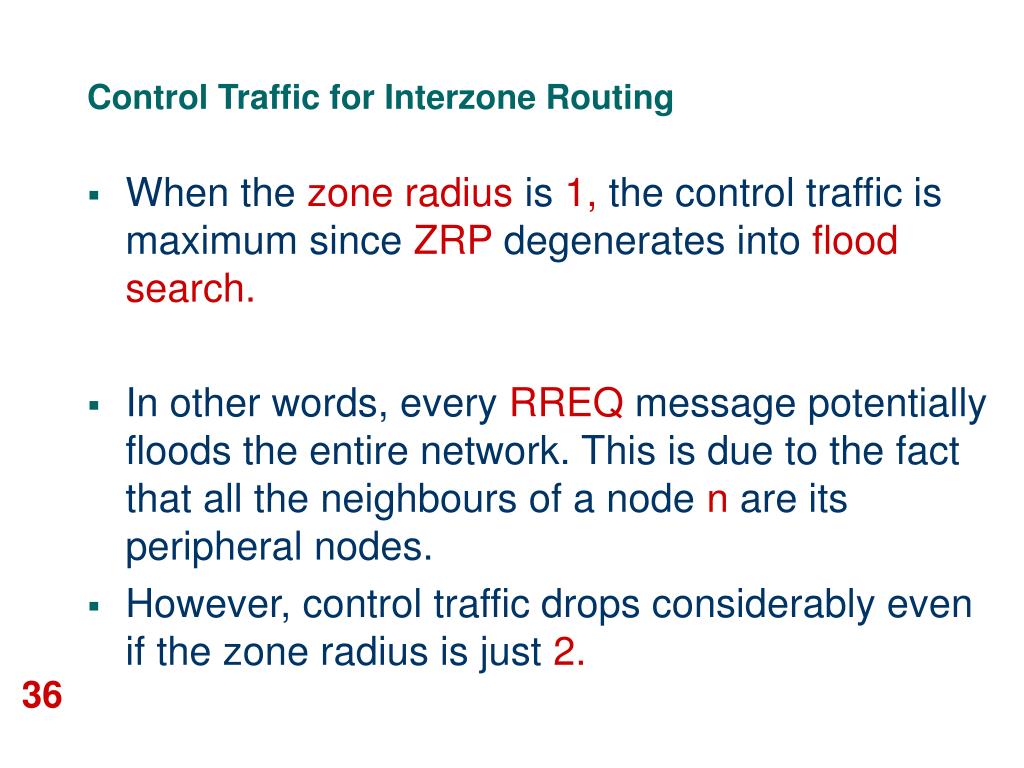 Control Traffic for Interzone Routing

▪ When the zone radius is 1, the control traffic is maximum since ZRP degenerates into flood search.

▪ In other words, every RREQ message potentially floods the entire network. This is due to the fact that all the neighbours of a node n are its peripheral nodes.

▪ However, control traffic drops considerably even if the zone radius is just 2.

36